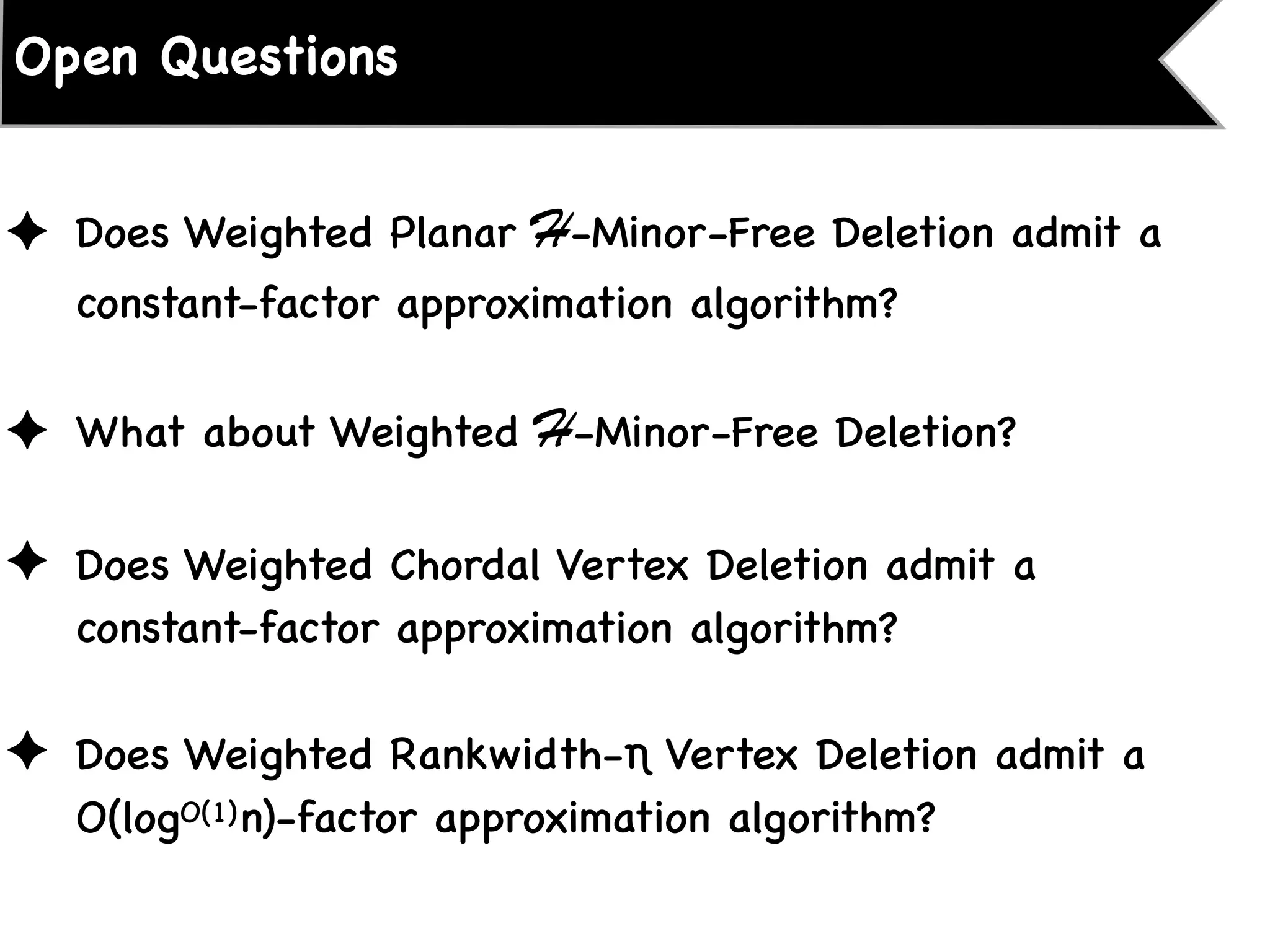 Open Questions

✦ Does Weighted Planar $\mathcal{H}$-Minor-Free Deletion admit a constant-factor approximation algorithm?

✦ What about Weighted $\mathcal{H}$-Minor-Free Deletion?

✦ Does Weighted Chordal Vertex Deletion admit a constant-factor approximation algorithm?

✦ Does Weighted Rankwidth-$\eta$ Vertex Deletion admit a $O(\log^{O(1)} n)$-factor approximation algorithm?